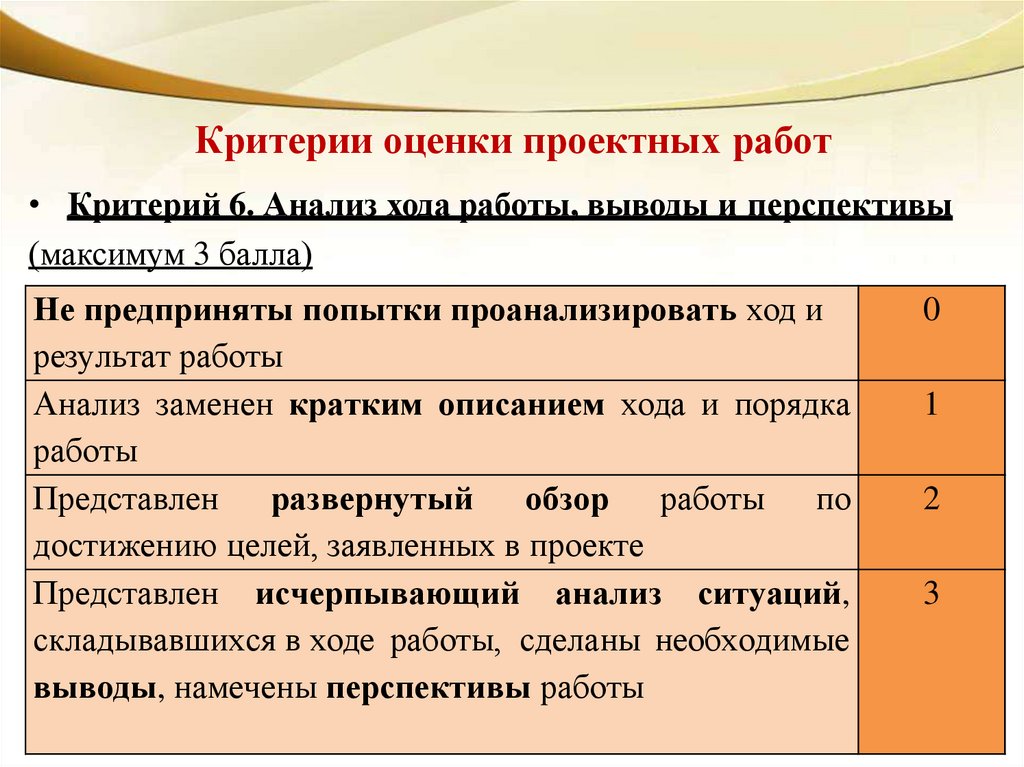 Критерии оценки проектных работ

• Критерий 6. Анализ хода работы, выводы и перспективы (максимум 3 балла)

| | |
|---|---|
| Не предприняты попытки проанализировать ход и результат работы | 0 |
| Анализ заменен кратким описанием хода и порядка работы | 1 |
| Представлен развернутый обзор работы по достижению целей, заявленных в проекте | 2 |
| Представлен исчерпывающий анализ ситуаций, складывавшихся в ходе работы, сделаны необходимые выводы, намечены перспективы работы | 3 |